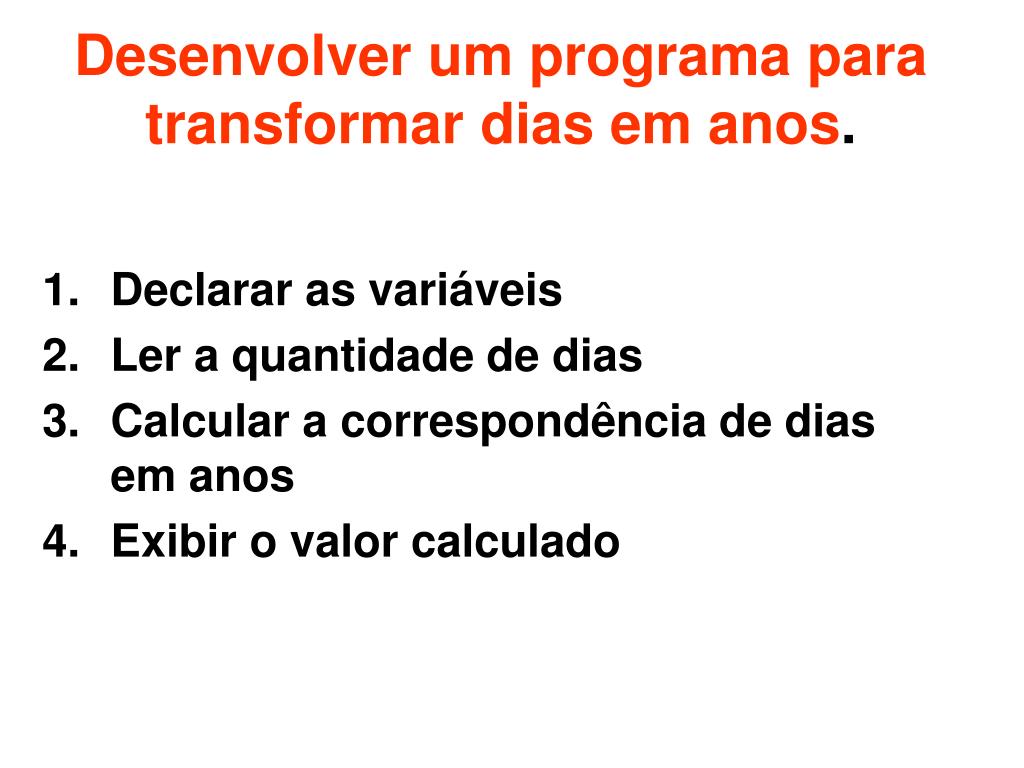 Desenvolver um programa para transformar dias em anos.

1. Declarar as variáveis
2. Ler a quantidade de dias
3. Calcular a correspondência de dias em anos
4. Exibir o valor calculado